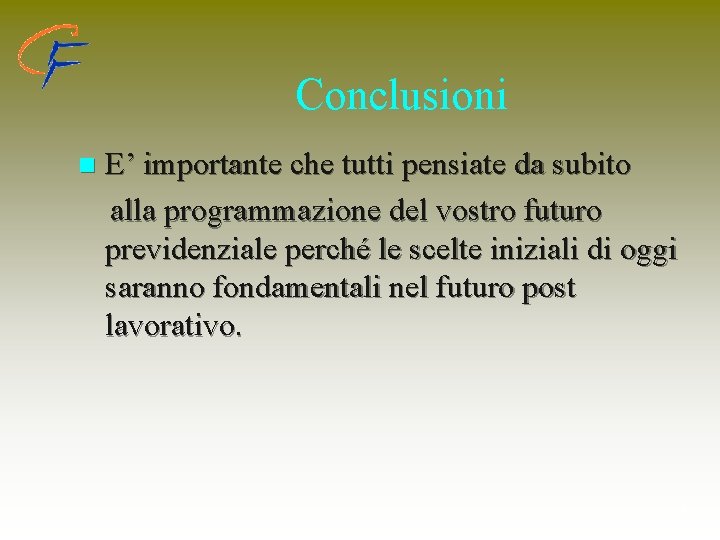 CF

Conclusioni

E’ importante che tutti pensiate da subito alla programmazione del vostro futuro previdenziale perché le scelte iniziali di oggi saranno fondamentali nel futuro post lavorativo.